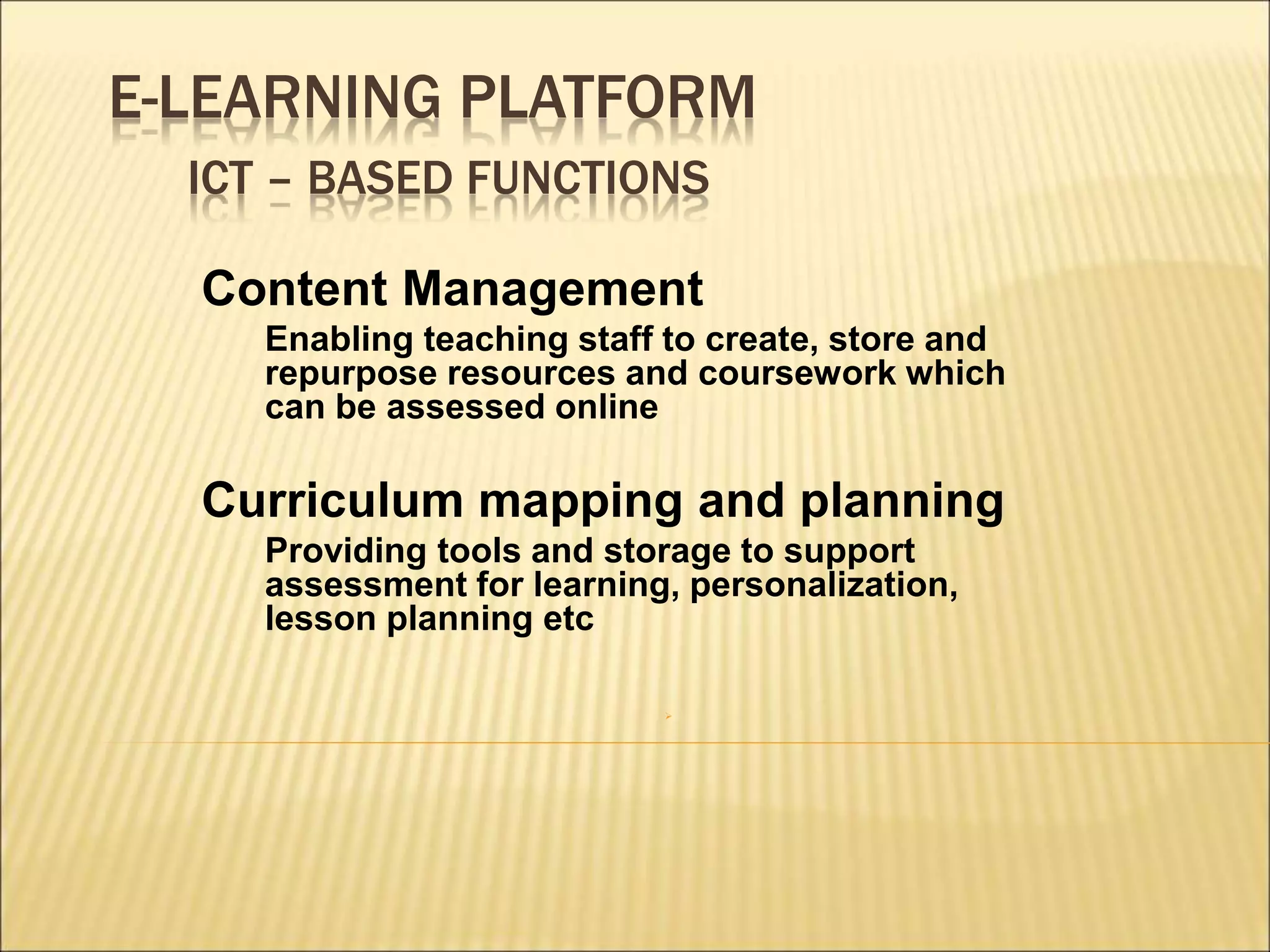 E-LEARNING PLATFORM
ICT – BASED FUNCTIONS

Content Management

Enabling teaching staff to create, store and repurpose resources and coursework which can be assessed online

Curriculum mapping and planning

Providing tools and storage to support assessment for learning, personalization, lesson planning etc